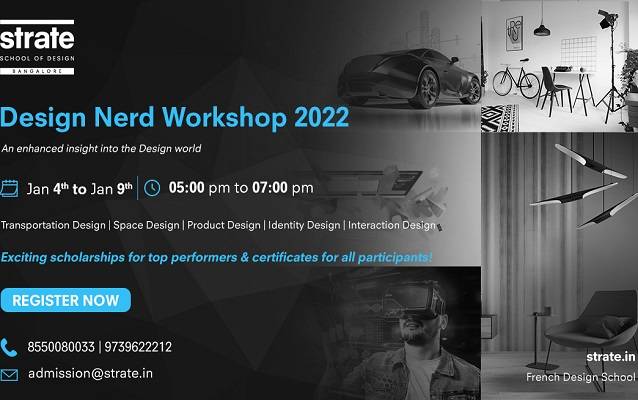 strate
SCHOOL OF DESIGN
BANGALORE

Design Nerd Workshop 2022

An enhanced insight into the Design world

Jan 4$^{th}$ to Jan 9$^{th}$ | 05:00 pm to 07:00 pm

Transportation Design | Space Design | Product Design | Identity Design | Interaction Design

Exciting scholarships for top performers & certificates for all participants!

REGISTER NOW

8550080033 | 9739622212

admission@strate.in

strate.in
French Design School